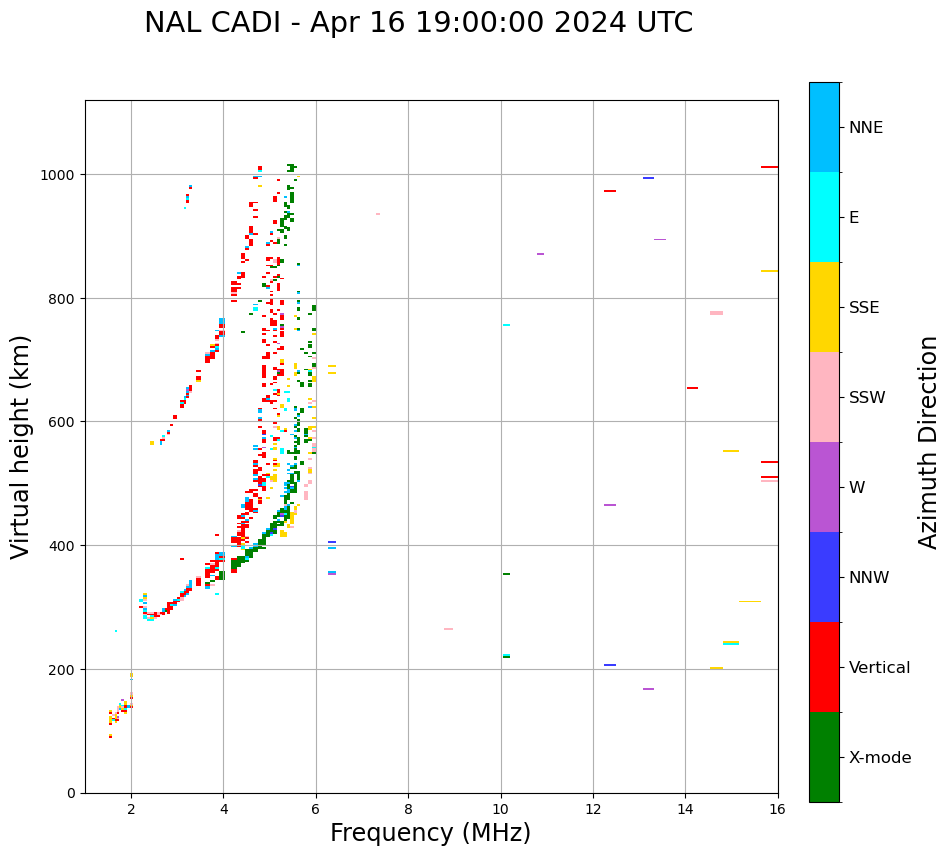 NAL CADI - Apr 16 19:00:00 2024 UTC

Virtual height (km)

1000
800
600
400
200
0

2
4
6
8
10
12
14
16

Frequency (MHz)

NNE
E
SSE
SSW
W
NNW
Vertical
X-mode

Azimuth Direction